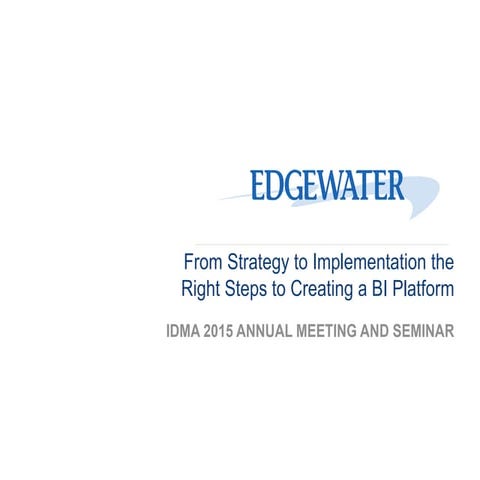 EDGEWATER

From Strategy to Implementation the Right Steps to Creating a BI Platform

IDMA 2015 ANNUAL MEETING AND SEMINAR